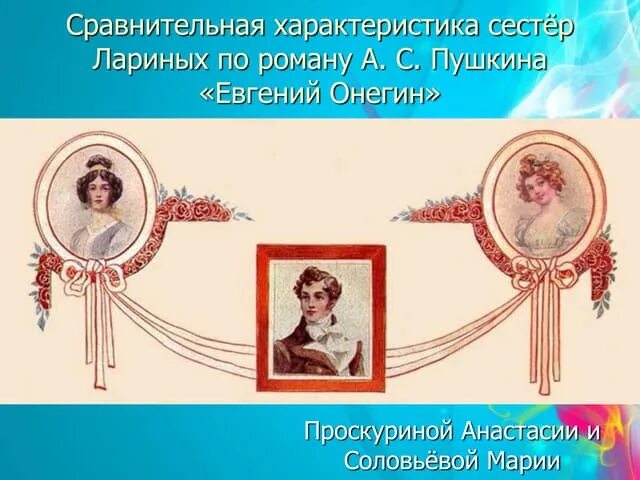 Сравнительная характеристика сестёр Лариных по роману А. С. Пушкина «Евгений Онегин»

Проскуриной Анастасии и Соловьёвой Марии